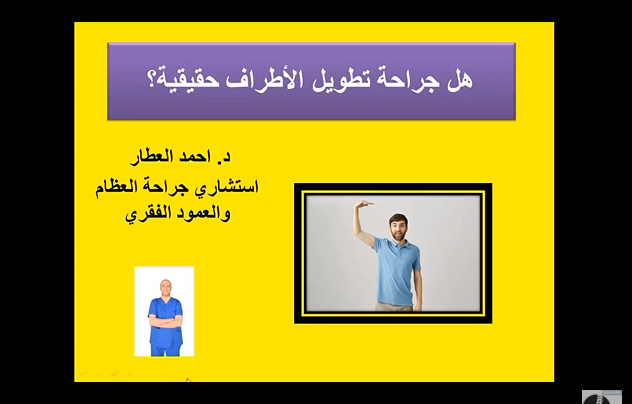 هل جراحة تطويل الأطراف حقيقية؟

د. احمد العطار
استشاري جراحة العظام والعمود الفقري